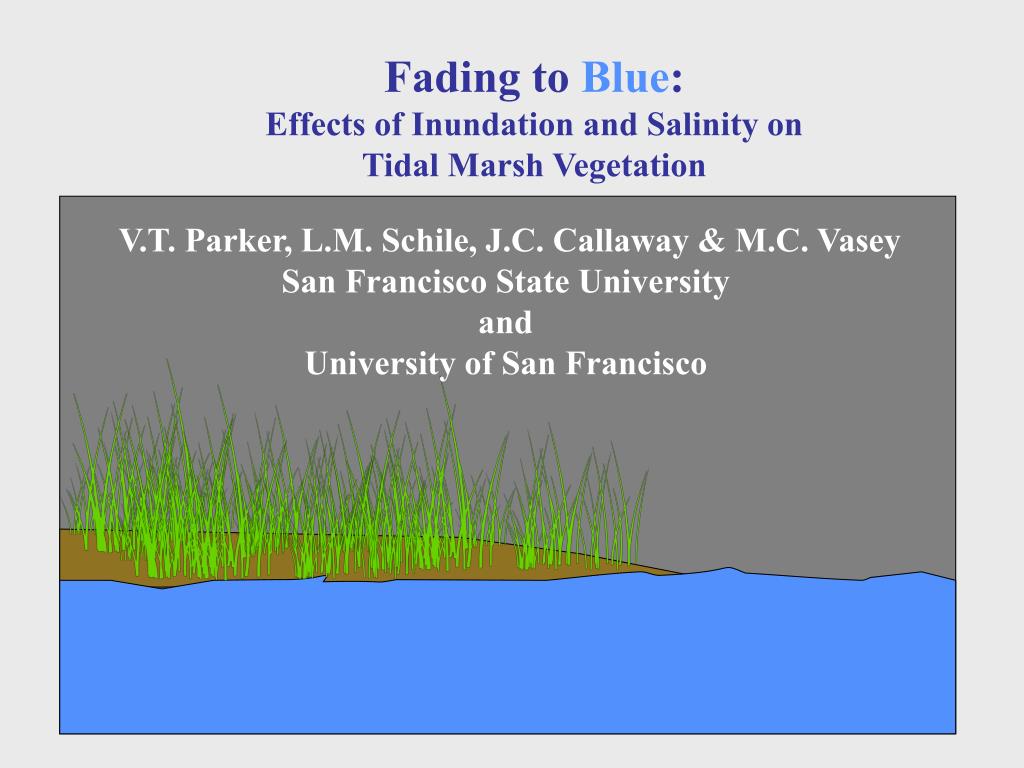 Fading to Blue:
Effects of Inundation and Salinity on Tidal Marsh Vegetation

V.T. Parker, L.M. Schile, J.C. Callaway & M.C. Vasey
San Francisco State University
and
University of San Francisco